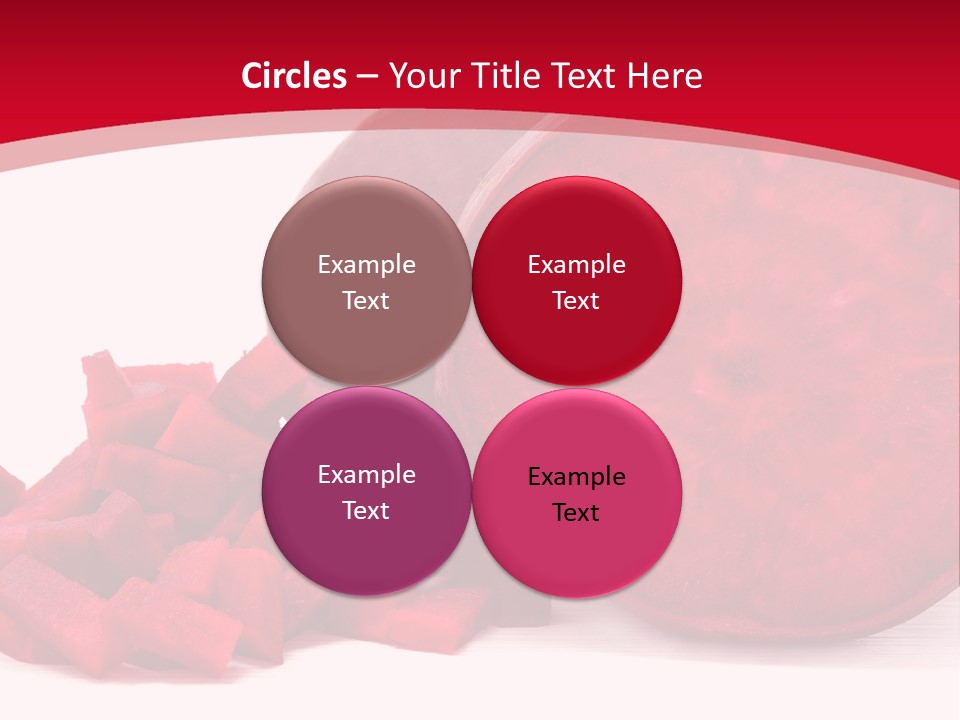 Circles – Your Title Text Here

Example Text

Example Text

Example Text

Example Text